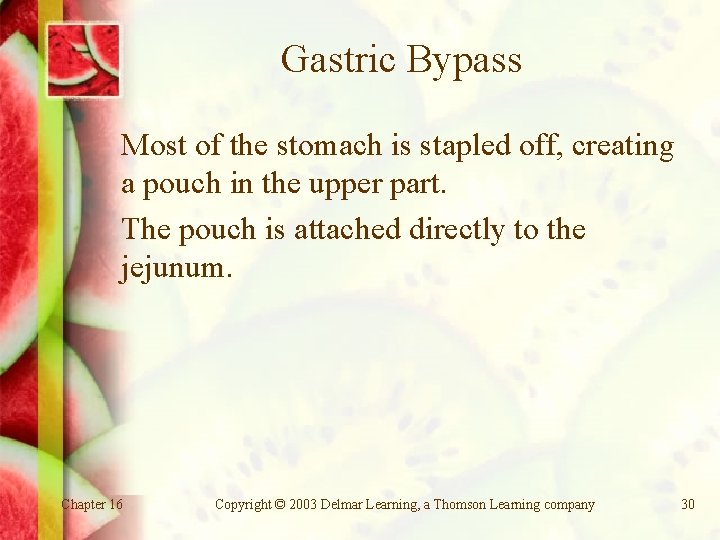 Gastric Bypass

Most of the stomach is stapled off, creating a pouch in the upper part.

The pouch is attached directly to the jejunum.

Chapter 16

Copyright © 2003 Delmar Learning, a Thomson Learning company

30